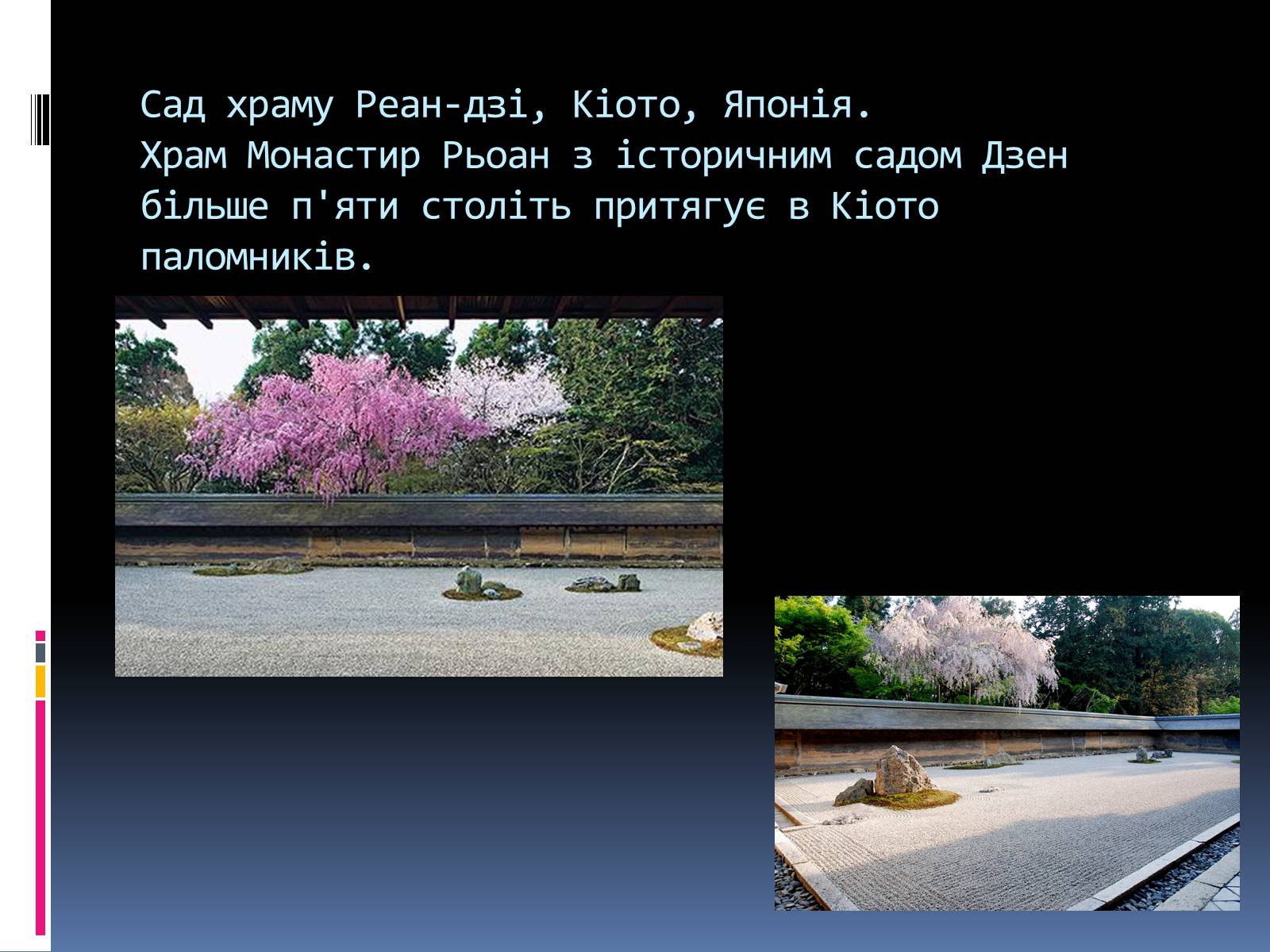 Сад храму Реан-дзі, Кіото, Японія.
Храм Монастир Рьоан з історичним садом Дзен більше п'яти століть притягує в Кіото паломників.